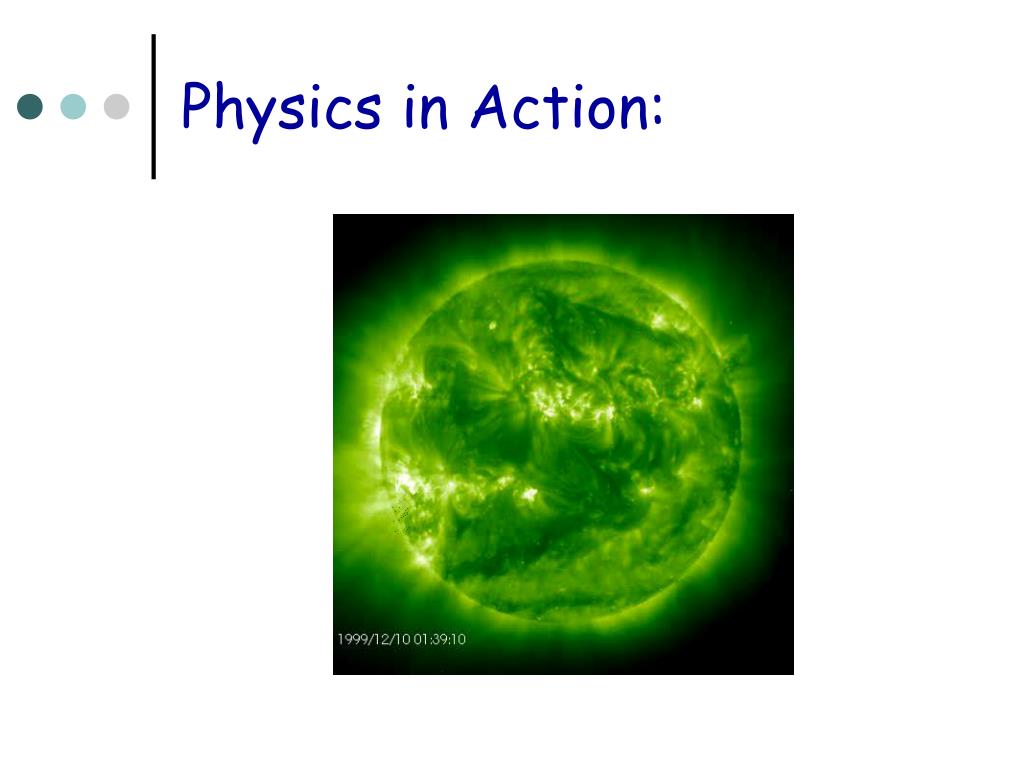 Physics in Action:

1999/12/10 01:39:10